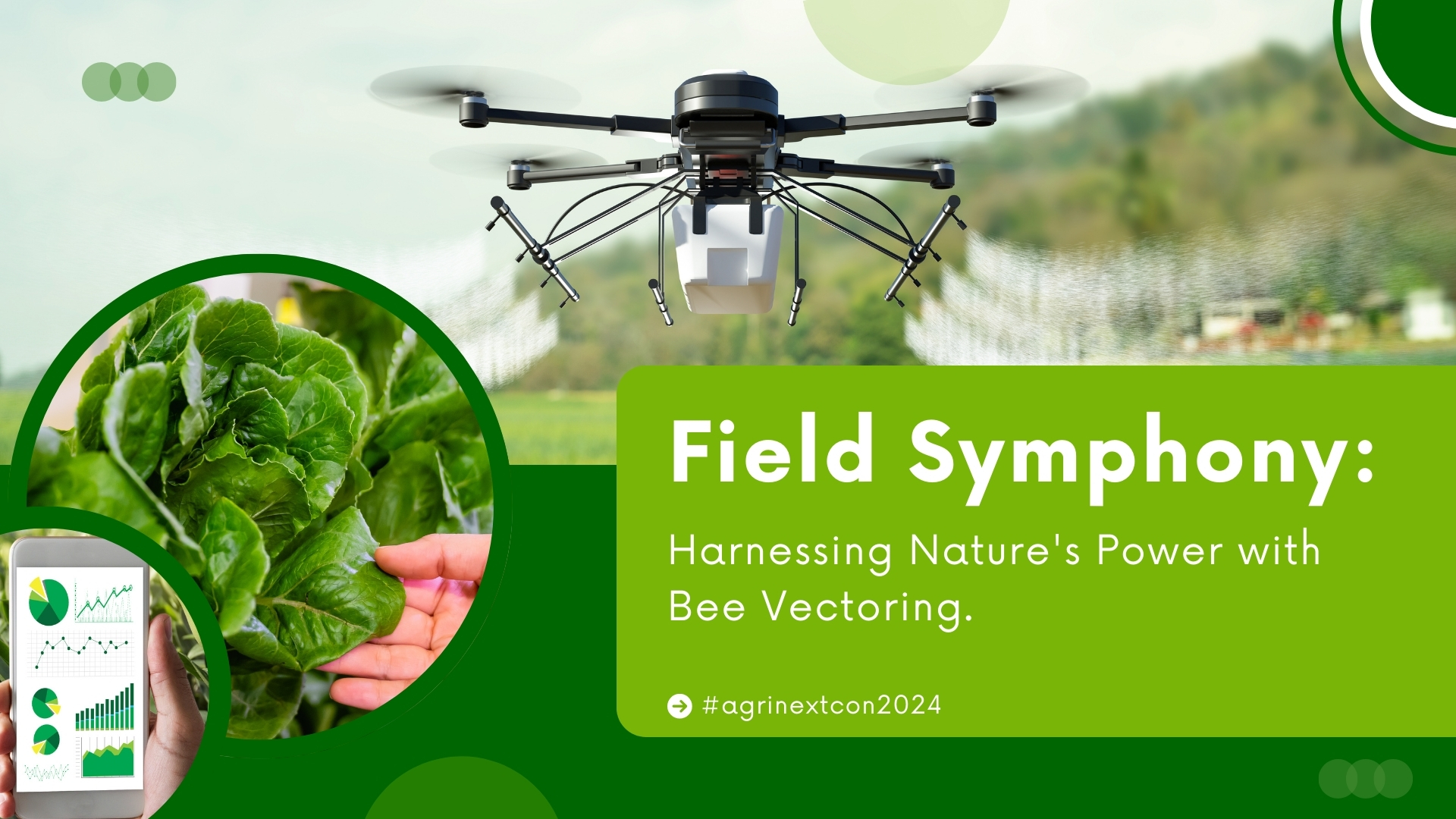 Field Symphony:

Harnessing Nature's Power with Bee Vectoring.

#agrinextcon2024